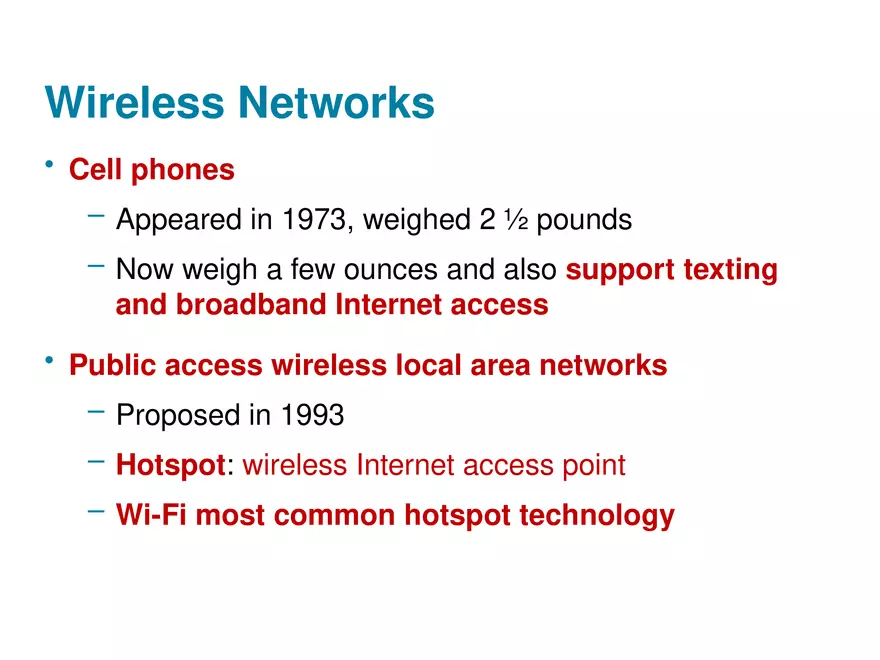 Wireless Networks

• Cell phones

– Appeared in 1973, weighed 2 ½ pounds

– Now weigh a few ounces and also support texting and broadband Internet access

• Public access wireless local area networks

– Proposed in 1993

– Hotspot: wireless Internet access point

– Wi-Fi most common hotspot technology